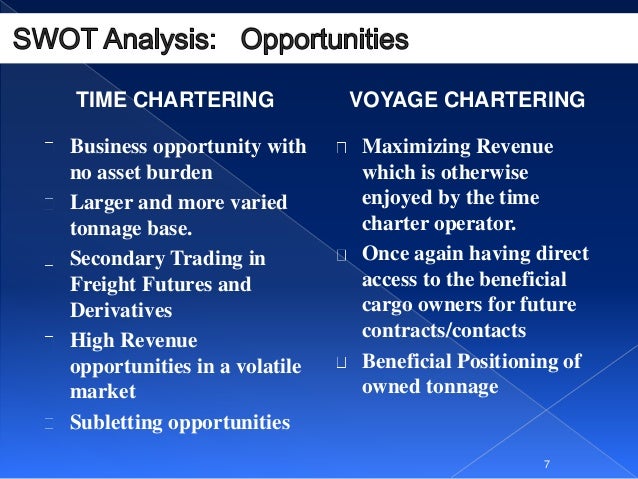 SWOT Analysis: Opportunities

TIME CHARTERING

- Business opportunity with no asset burden
- Larger and more varied tonnage base.
- Secondary Trading in Freight Futures and Derivatives
- High Revenue opportunities in a volatile market
- Subletting opportunities

VOYAGE CHARTERING

- Maximizing Revenue which is otherwise enjoyed by the time charter operator.
- Once again having direct access to the beneficial cargo owners for future contracts/contacts
- Beneficial Positioning of owned tonnage

7